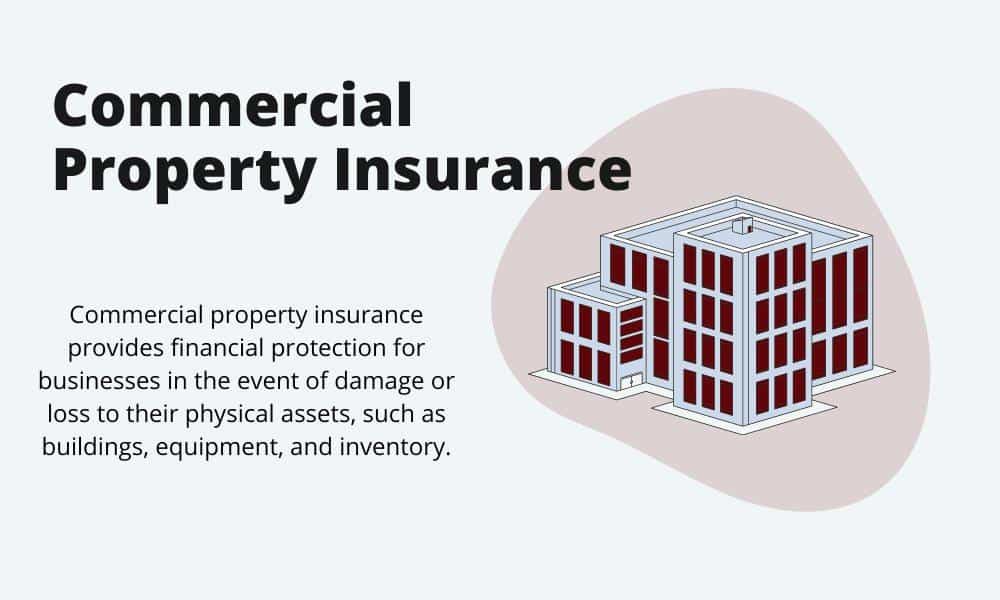 Commercial Property Insurance

Commercial property insurance provides financial protection for businesses in the event of damage or loss to their physical assets, such as buildings, equipment, and inventory.